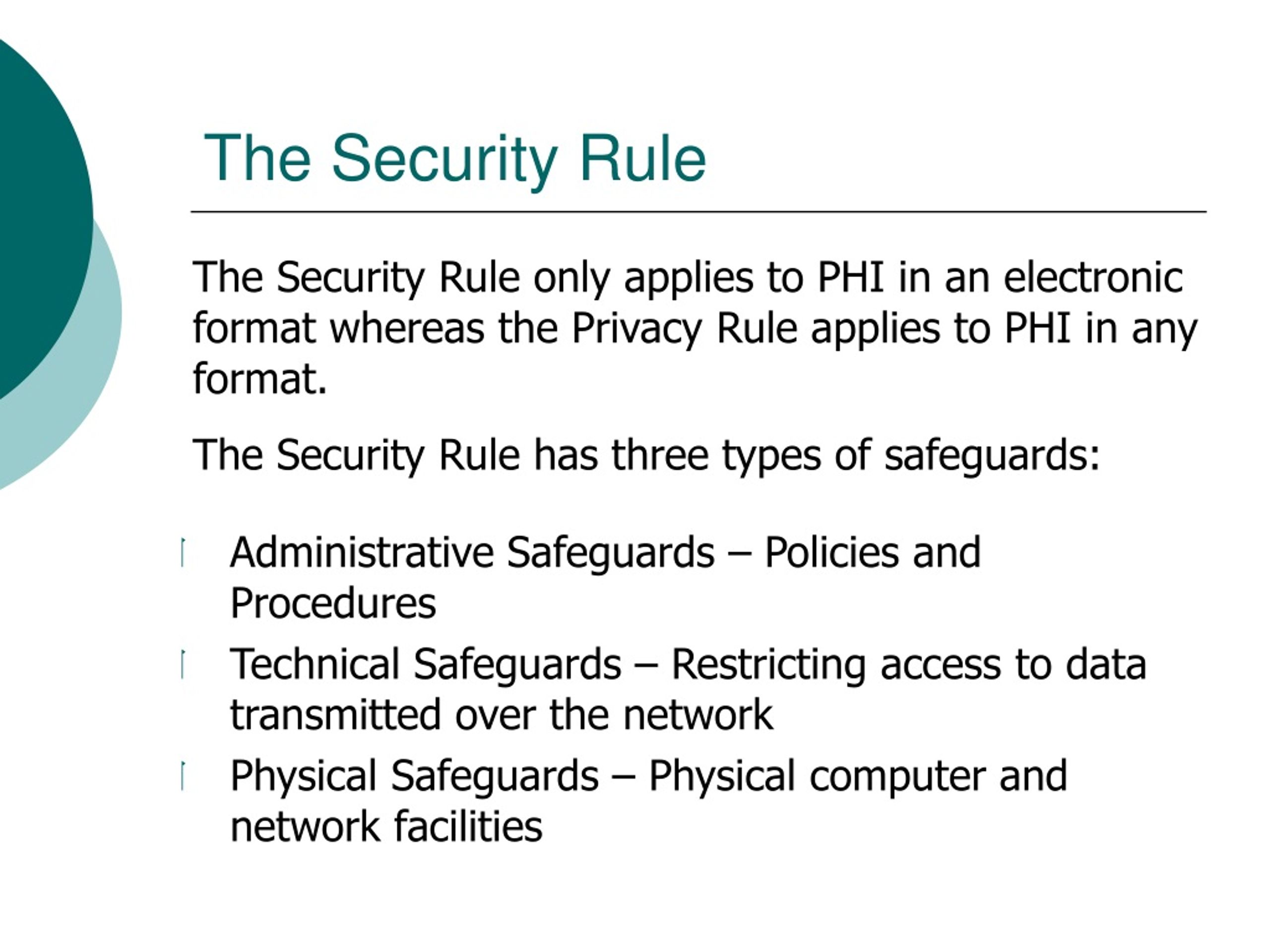 The Security Rule

The Security Rule only applies to PHI in an electronic format whereas the Privacy Rule applies to PHI in any format.

The Security Rule has three types of safeguards:

- Administrative Safeguards – Policies and Procedures
- Technical Safeguards – Restricting access to data transmitted over the network
- Physical Safeguards – Physical computer and network facilities